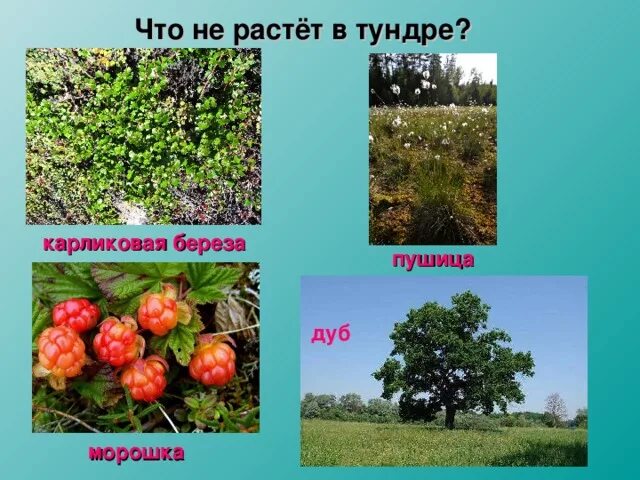 Что не растёт в тундре?

карликовая береза

пушица

дуб

морошка